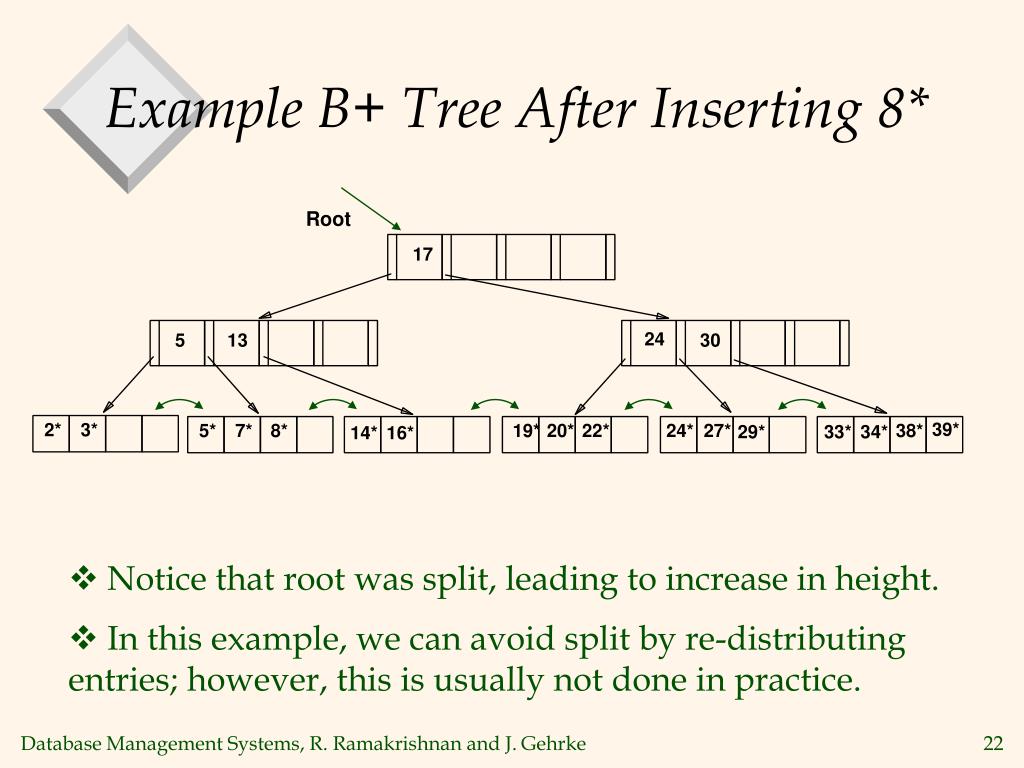 Example B+ Tree After Inserting 8*

Root

17

5 13

24 30

2* 3*

5* 7* 8*

14* 16*

19* 20* 22*

24* 27* 29*

33* 34* 38* 39*

❖ Notice that root was split, leading to increase in height.

❖ In this example, we can avoid split by re-distributing entries; however, this is usually not done in practice.

Database Management Systems, R. Ramakrishnan and J. Gehrke

22